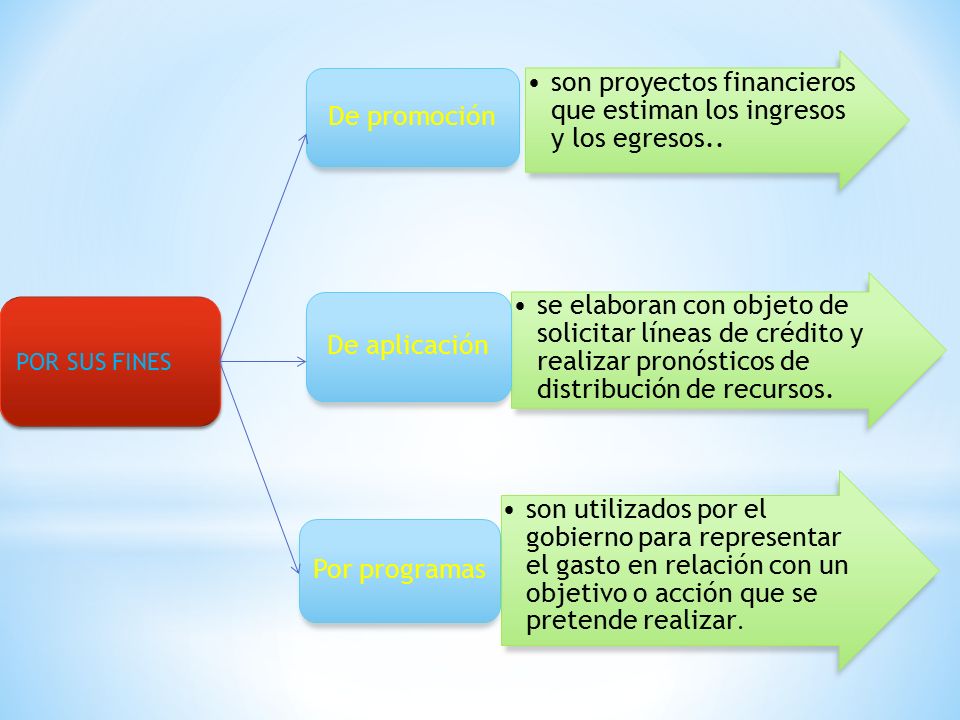 POR SUS FINES

De promoción

• son proyectos financieros que estiman los ingresos y los egresos..

De aplicación

• se elaboran con objeto de solicitar líneas de crédito y realizar pronósticos de distribución de recursos.

Por programas

• son utilizados por el gobierno para representar el gasto en relación con un objetivo o acción que se pretende realizar.